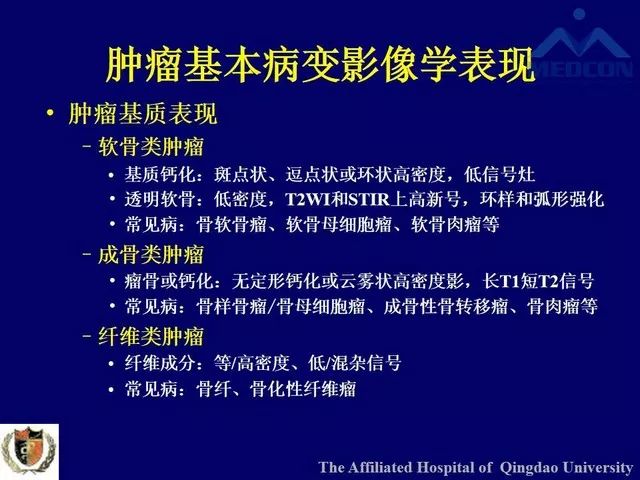 MEDCON

肿瘤基本病变影像学表现

• 肿瘤基质表现

– 软骨类肿瘤

• 基质钙化：斑点状、逗点状或环状高密度，低信号灶

• 透明软骨：低密度，T2WI和STIR上高新号，环样和弧形强化

• 常见病：骨软骨瘤、软骨母细胞瘤、软骨肉瘤等

– 成骨类肿瘤

• 瘤骨或钙化：无定形钙化或云雾状高密度影，长T1短T2信号

• 常见病：骨样骨瘤/骨母细胞瘤、成骨性骨转移瘤、骨肉瘤等

– 纤维类肿瘤

• 纤维成分：等/高密度、低/混杂信号

• 常见病：骨纤、骨化性纤维瘤

The Affiliated Hospital of Qingdao University